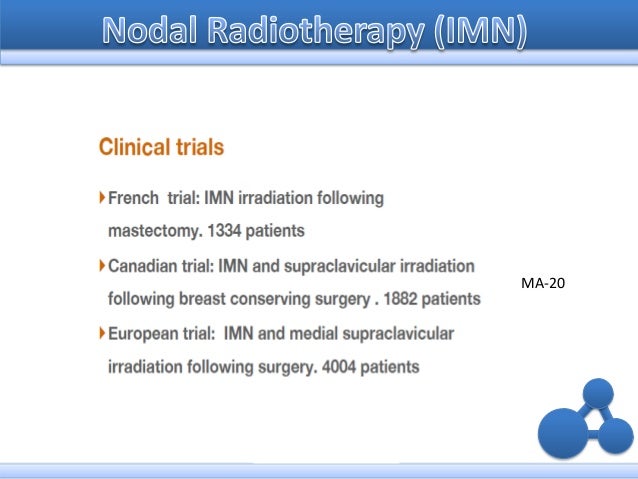 Nodal Radiotherapy (IMN)

Clinical trials

French trial: IMN irradiation following mastectomy. 1334 patients

Canadian trial: IMN and supraclavicular irradiation following breast conserving surgery . 1882 patients

MA-20

European trial: IMN and medial supraclavicular irradiation following surgery. 4004 patients